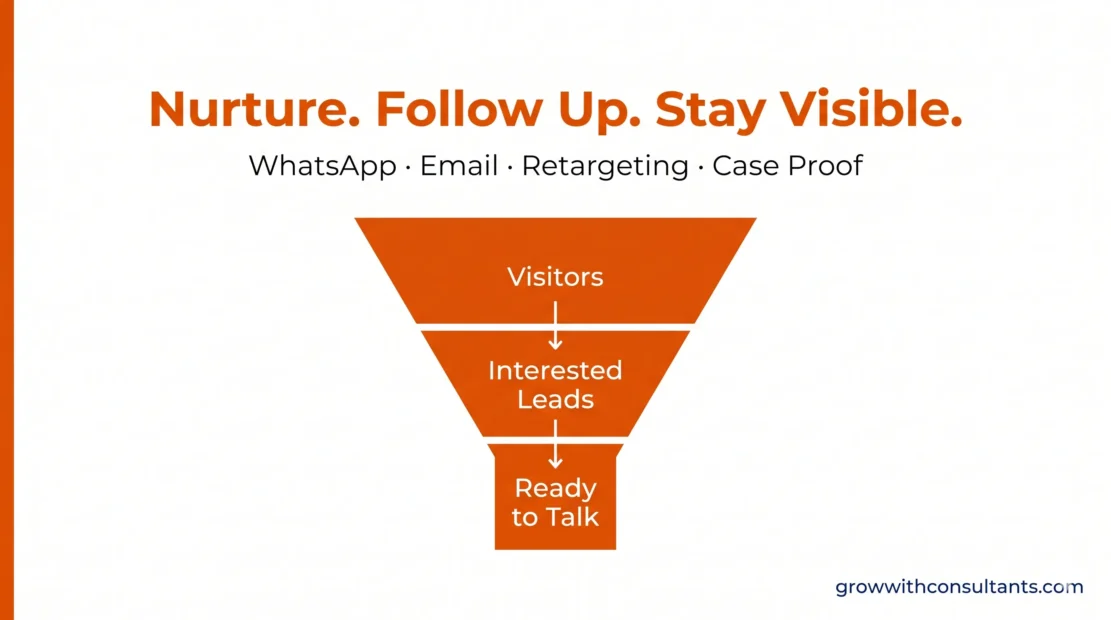 Nurture. Follow Up. Stay Visible.

WhatsApp · Email · Retargeting · Case Proof

Visitors

Interested Leads

Ready to Talk

growwithconsultants.com